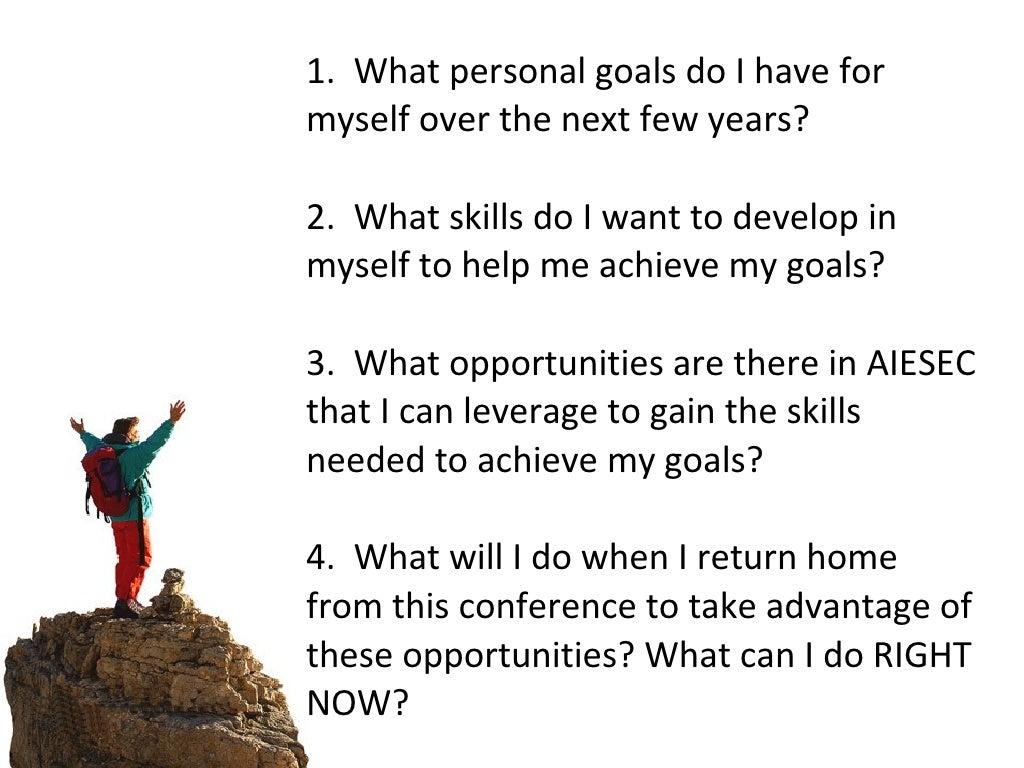 1. What personal goals do I have for myself over the next few years?

2. What skills do I want to develop in myself to help me achieve my goals?

3. What opportunities are there in AIESEC that I can leverage to gain the skills needed to achieve my goals?

4. What will I do when I return home from this conference to take advantage of these opportunities? What can I do RIGHT NOW?